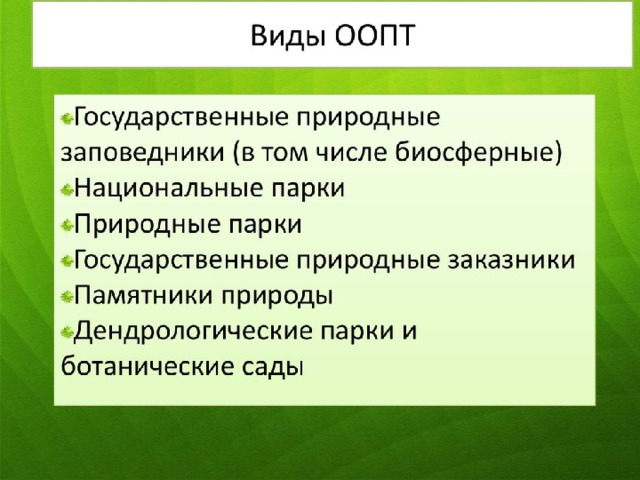 Виды ООПТ

Государственные природные заповедники (в том числе биосферные)
Национальные парки
Природные парки
Государственные природные заказники
Памятники природы
Дендрологические парки и ботанические сады